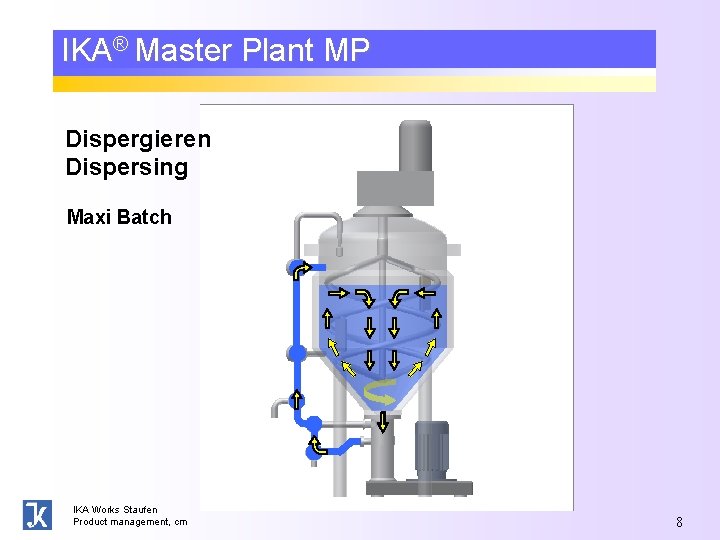 IKA® Master Plant MP

Dispergieren
Dispersing

Maxi Batch

IKA Works Staufen
Product management, cm

8